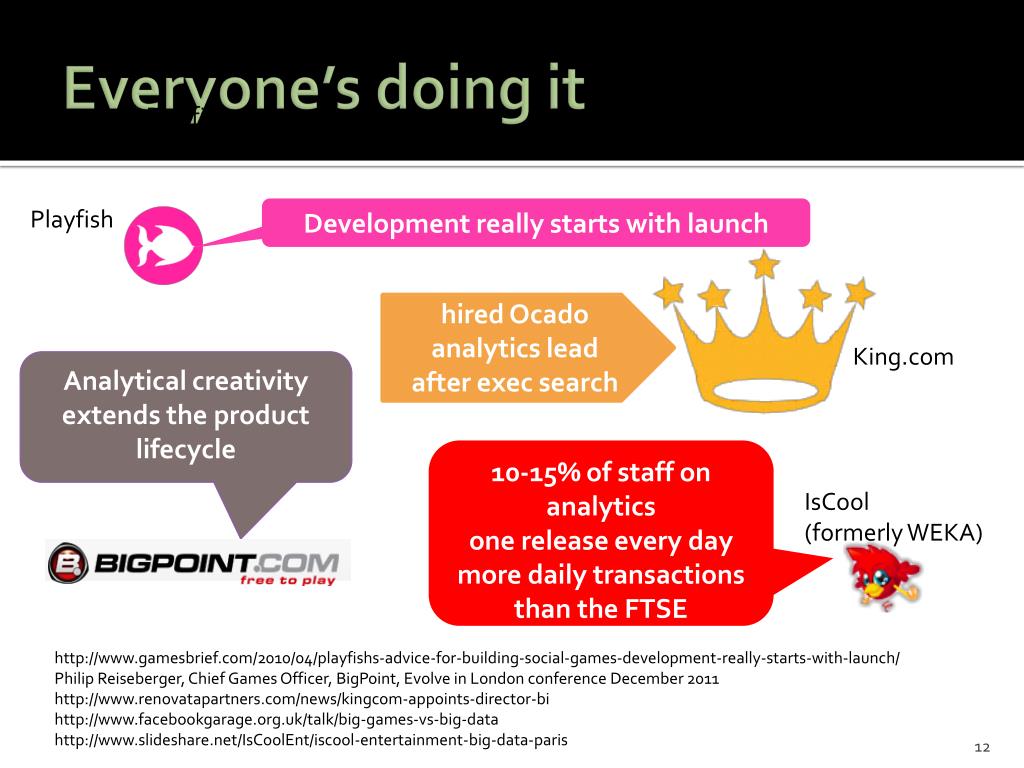 Everyone's doing it

Playfish

Development really starts with launch

hired Ocado analytics lead after exec search

King.com

Analytical creativity extends the product lifecycle

10-15% of staff on analytics
one release every day
more daily transactions than the FTSE

IsCool (formerly WEKA)

BIGPOINT.COM free to play

http://www.gamesbrief.com/2010/04/playfishs-advice-for-building-social-games-development-really-starts-with-launch/
Philip Reiseberger, Chief Games Officer, BigPoint, Evolve in London conference December 2011
http://www.renovatapartners.com/news/kingcom-appoints-director-bi
http://www.facebookgarage.org.uk/talk/big-games-vs-big-data
http://www.slideshare.net/IsCoolEnt/iscool-entertainment-big-data-paris

12